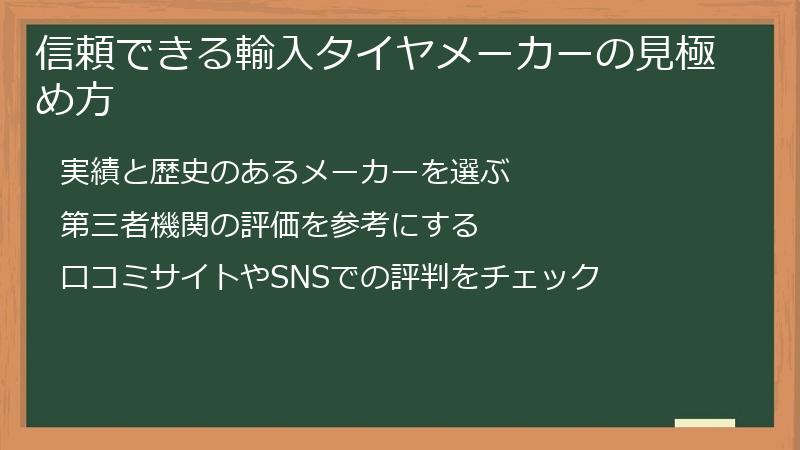 信頼できる輸入タイヤメーカーの見極め方

実績と歴史のあるメーカーを選ぶ

第三者機関の評価を参考にする

口コミサイトやSNSでの評判をチェック